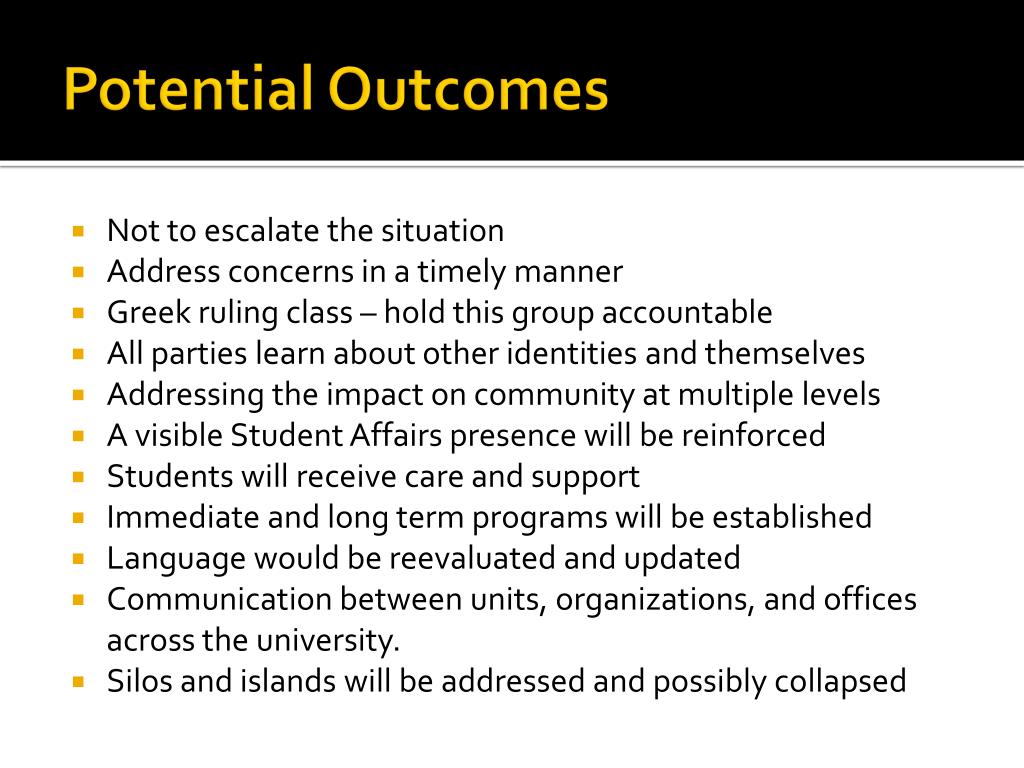 Potential Outcomes

- Not to escalate the situation
- Address concerns in a timely manner
- Greek ruling class – hold this group accountable
- All parties learn about other identities and themselves
- Addressing the impact on community at multiple levels
- A visible Student Affairs presence will be reinforced
- Students will receive care and support
- Immediate and long term programs will be established
- Language would be reevaluated and updated
- Communication between units, organizations, and offices across the university.
- Silos and islands will be addressed and possibly collapsed